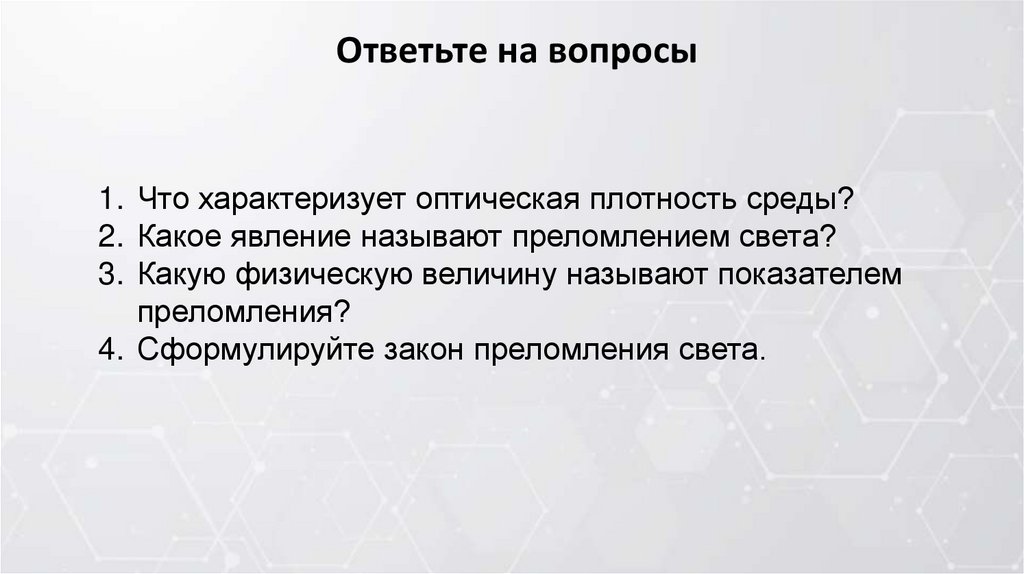 Ответьте на вопросы

1. Что характеризует оптическая плотность среды?
2. Какое явление называют преломлением света?
3. Какую физическую величину называют показателем преломления?
4. Сформулируйте закон преломления света.